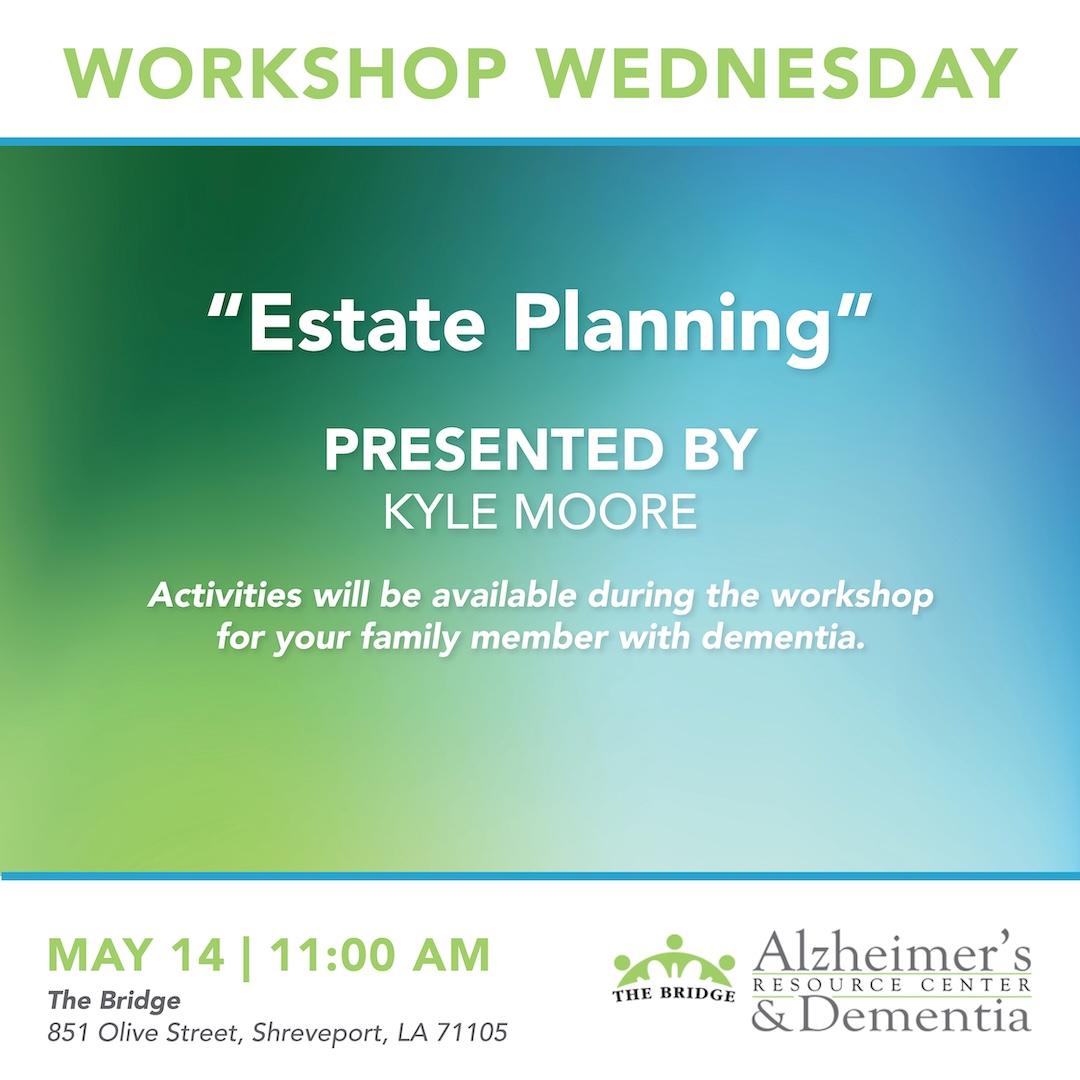 WORKSHOP WEDNESDAY

"Estate Planning"

PRESENTED BY
KYLE MOORE

Activities will be available during the workshop for your family member with dementia.

MAY 14 | 11:00 AM
The Bridge
851 Olive Street, Shreveport, LA 71105

THE BRIDGE

Alzheimer's
RESOURCE CENTER
& Dementia